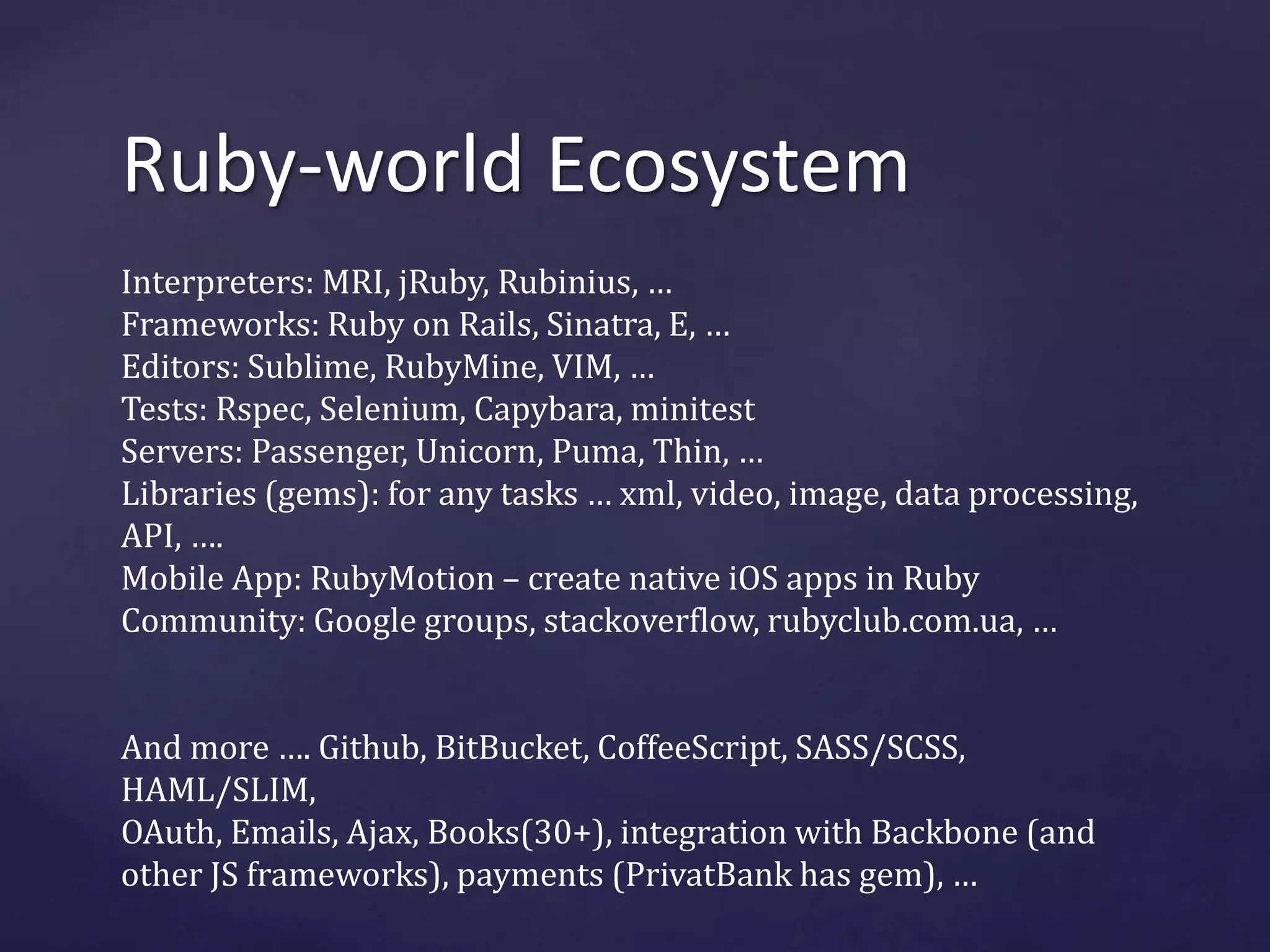 Ruby-world Ecosystem

Interpreters: MRI, jRuby, Rubinius, …
Frameworks: Ruby on Rails, Sinatra, E, …
Editors: Sublime, RubyMine, VIM, …
Tests: Rspec, Selenium, Capybara, minitest
Servers: Passenger, Unicorn, Puma, Thin, …
Libraries (gems): for any tasks … xml, video, image, data processing, API, ….
Mobile App: RubyMotion – create native iOS apps in Ruby
Community: Google groups, stackoverflow, rubyclub.com.ua, …

And more …. Github, BitBucket, CoffeeScript, SASS/SCSS, HAML/SLIM,
OAuth, Emails, Ajax, Books(30+), integration with Backbone (and other JS frameworks), payments (PrivatBank has gem), …